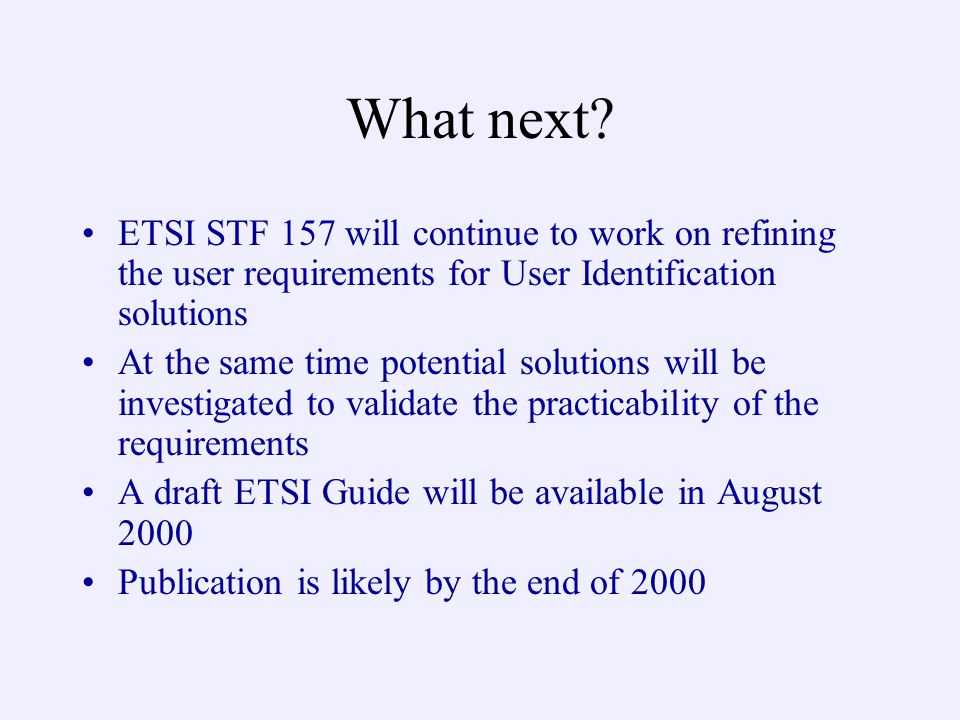 What next?

• ETSI STF 157 will continue to work on refining the user requirements for User Identification solutions
• At the same time potential solutions will be investigated to validate the practicability of the requirements
• A draft ETSI Guide will be available in August 2000
• Publication is likely by the end of 2000